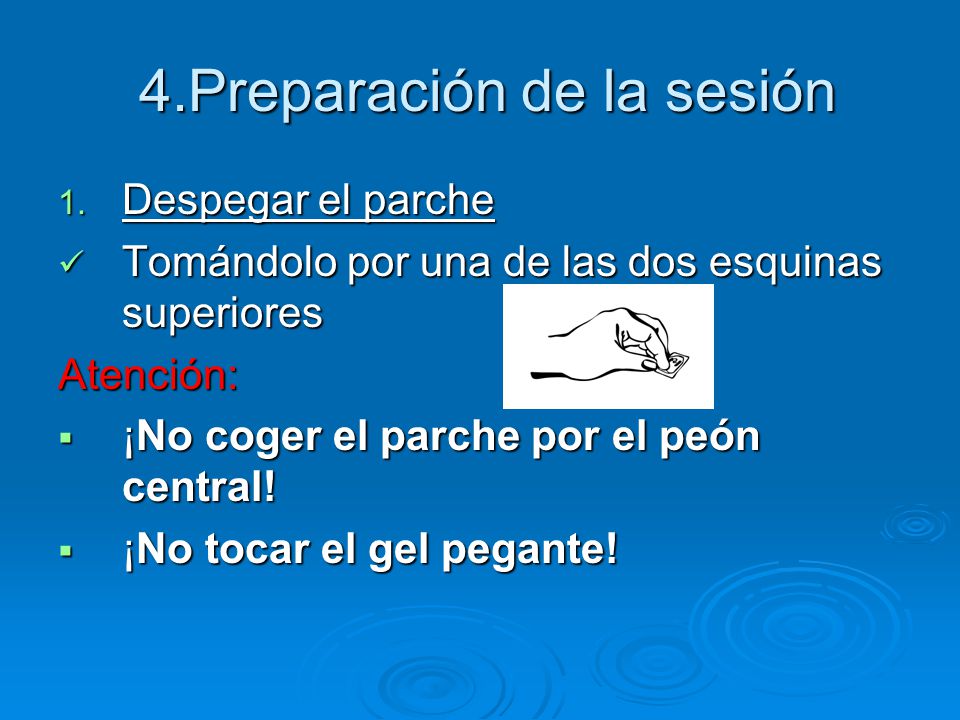 4.Preparación de la sesión

1. Despegar el parche

✓ Tomándolo por una de las dos esquinas superiores

Atención:

▪ ¡No coger el parche por el peón central!

▪ ¡No tocar el gel pegante!